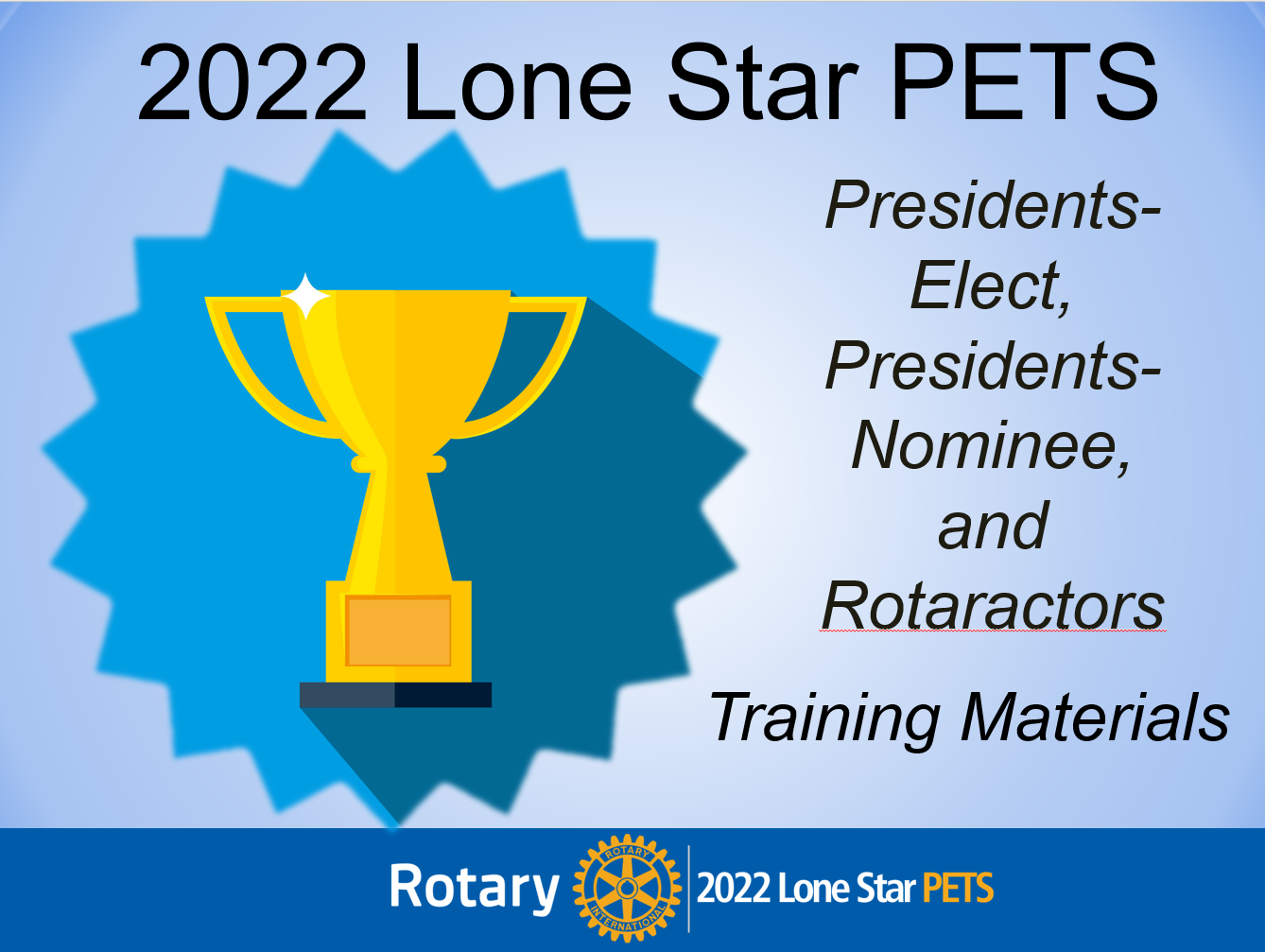 2022 Lone Star PETS

Presidents-Elect, Presidents-Nominee, and Rotaractors

Training Materials

Rotary ROTARY INTERNATIONAL 2022 Lone Star PETS